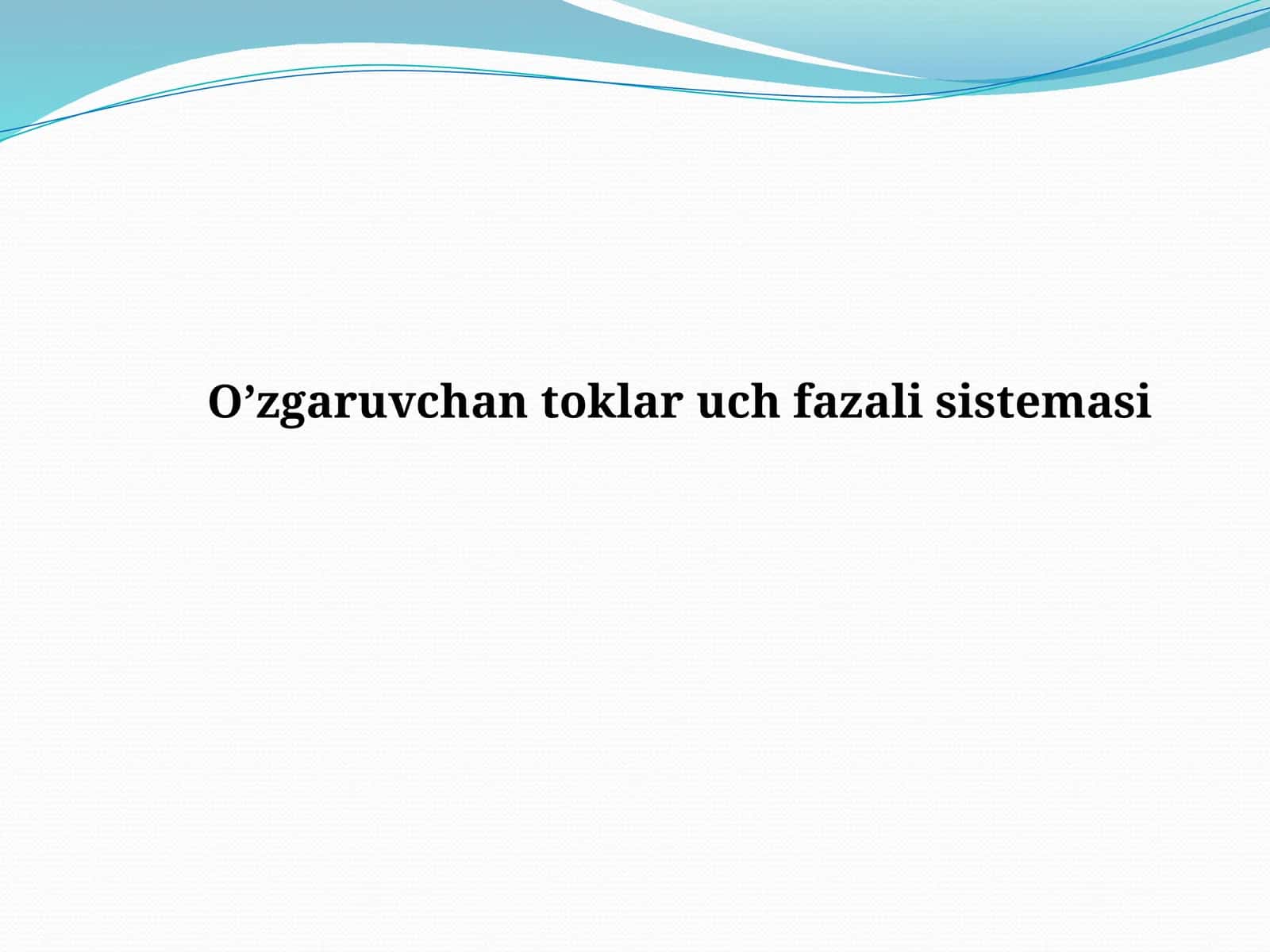 O'zgaruvchan toklar uch fazali sistemasi